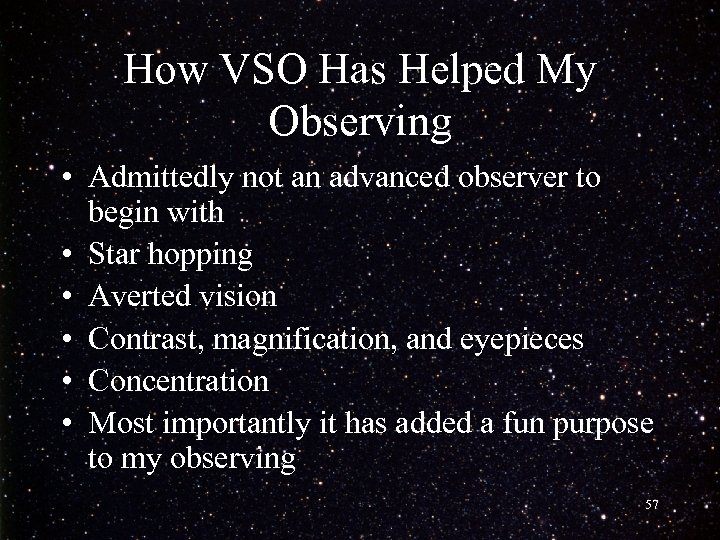 How VSO Has Helped My Observing

• Admittedly not an advanced observer to begin with
• Star hopping
• Averted vision
• Contrast, magnification, and eyepieces
• Concentration
• Most importantly it has added a fun purpose to my observing

57